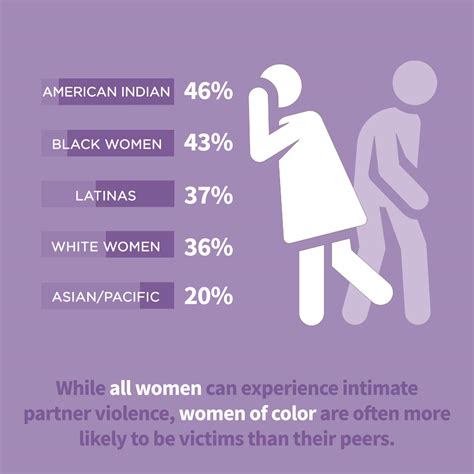 AMERICAN INDIAN 46%

BLACK WOMEN 43%

LATINAS 37%

WHITE WOMEN 36%

ASIAN/PACIFIC 20%

While all women can experience intimate partner violence, women of color are often more likely to be victims than their peers.